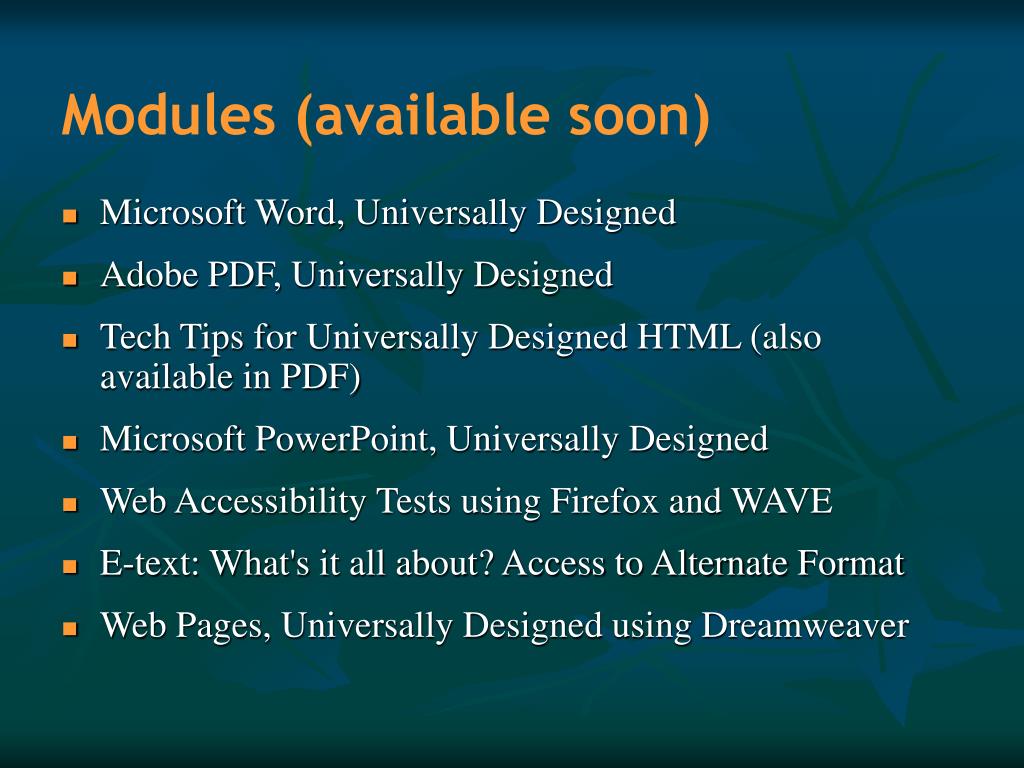 Modules (available soon)

- Microsoft Word, Universally Designed
- Adobe PDF, Universally Designed
- Tech Tips for Universally Designed HTML (also available in PDF)
- Microsoft PowerPoint, Universally Designed
- Web Accessibility Tests using Firefox and WAVE
- E-text: What's it all about? Access to Alternate Format
- Web Pages, Universally Designed using Dreamweaver